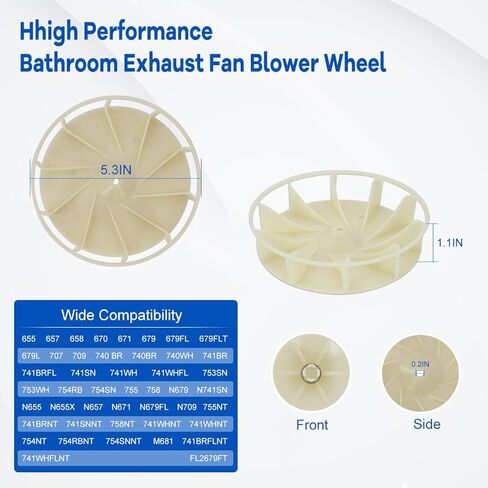 Hhigh Performance
Bathroom Exhaust Fan Blower Wheel

5.3IN

1.1IN

Wide Compatibility

655 657 658 670 671 679 679FL 679FLT
679L 707 709 740 BR 740BR 740WH 741BR
741BRFL 741SN 741WH 741WHFL 753SN
753WH 754RB 754SN 755 758 N679 N741SN
N655 N655X N657 N671 N679FL N709 755NT
741BRNT 741SNNT 758NT 741WHNT 741WHNT
754NT 754RBNT 754SNNT M681 741BRFLNT
741WHFLNT FL2679FT

0.2IN

Front

Side